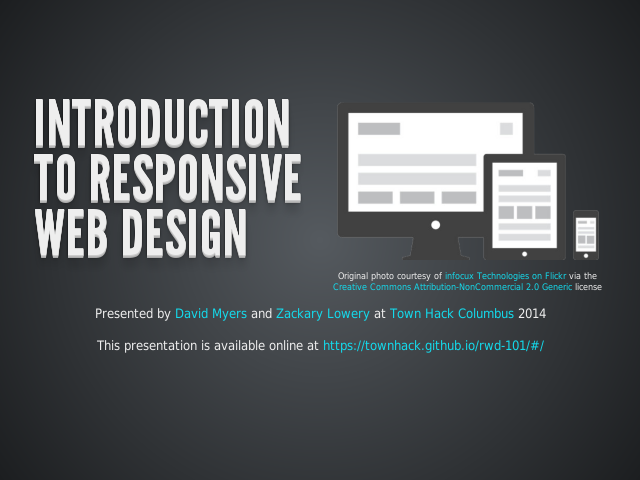 INTRODUCTION TO RESPONSIVE WEB DESIGN

Original photo courtesy of infocux Technologies on Flickr via the Creative Commons Attribution-NonCommercial 2.0 Generic license

Presented by David Myers and Zackary Lowery at Town Hack Columbus 2014

This presentation is available online at https://townhack.github.io/rwd-101/#/